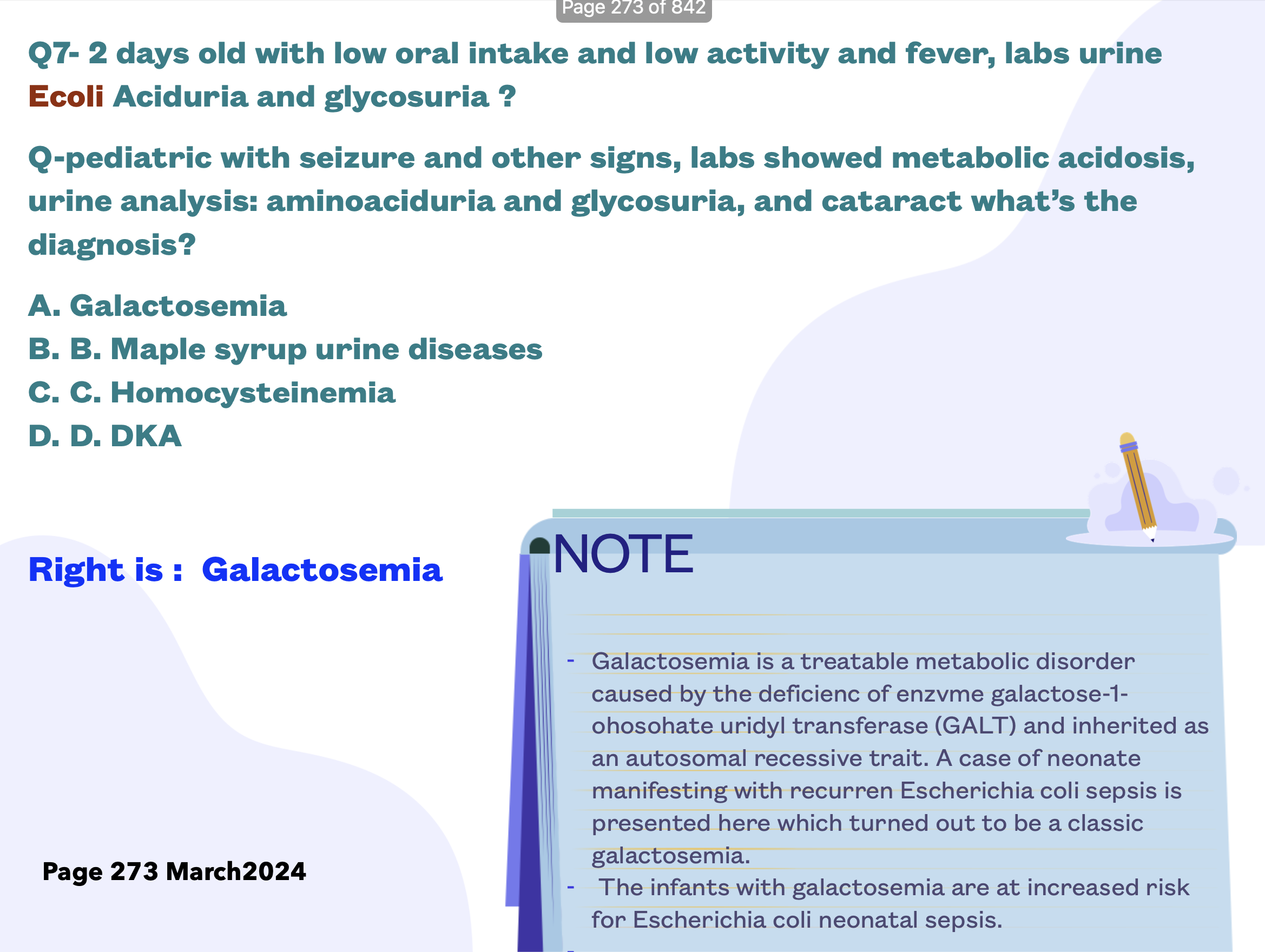 Page 273 of 842

Q7- 2 days old with low oral intake and low activity and fever, labs urine Ecoli Aciduria and glycosuria ?

Q-pediatric with seizure and other signs, labs showed metabolic acidosis, urine analysis: aminoaciduria and glycosuria, and cataract what's the diagnosis?

A. Galactosemia
B. B. Maple syrup urine diseases
C. C. Homocysteinemia
D. D. DKA

Right is : Galactosemia

Page 273 March2024

NOTE

- Galactosemia is a treatable metabolic disorder caused by the deficienc of enzvme galactose-1-ohosohate uridyl transferase (GALT) and inherited as an autosomal recessive trait. A case of neonate manifesting with recurren Escherichia coli sepsis is presented here which turned out to be a classic galactosemia.
- The infants with galactosemia are at increased risk for Escherichia coli neonatal sepsis.
-